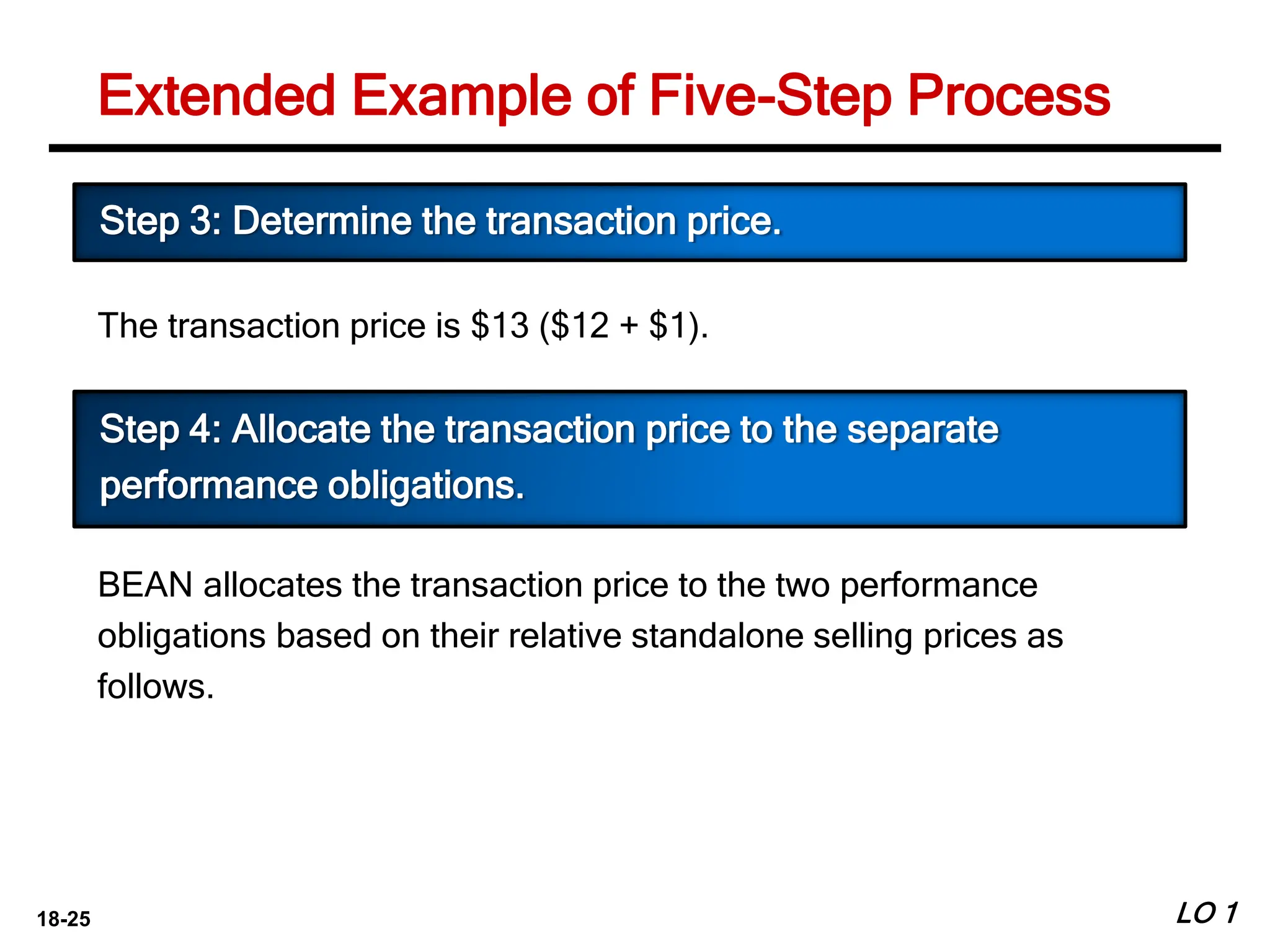 Extended Example of Five-Step Process

Step 3: Determine the transaction price.

The transaction price is \$13 (\$12 + \$1).

Step 4: Allocate the transaction price to the separate performance obligations.

BEAN allocates the transaction price to the two performance obligations based on their relative standalone selling prices as follows.

18-25

LO 1